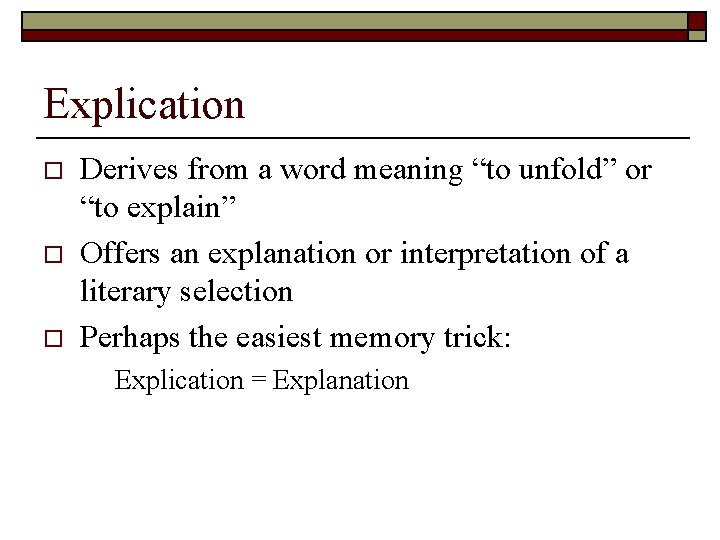 Explication

□ Derives from a word meaning “to unfold” or “to explain”

□ Offers an explanation or interpretation of a literary selection

□ Perhaps the easiest memory trick:

Explication = Explanation